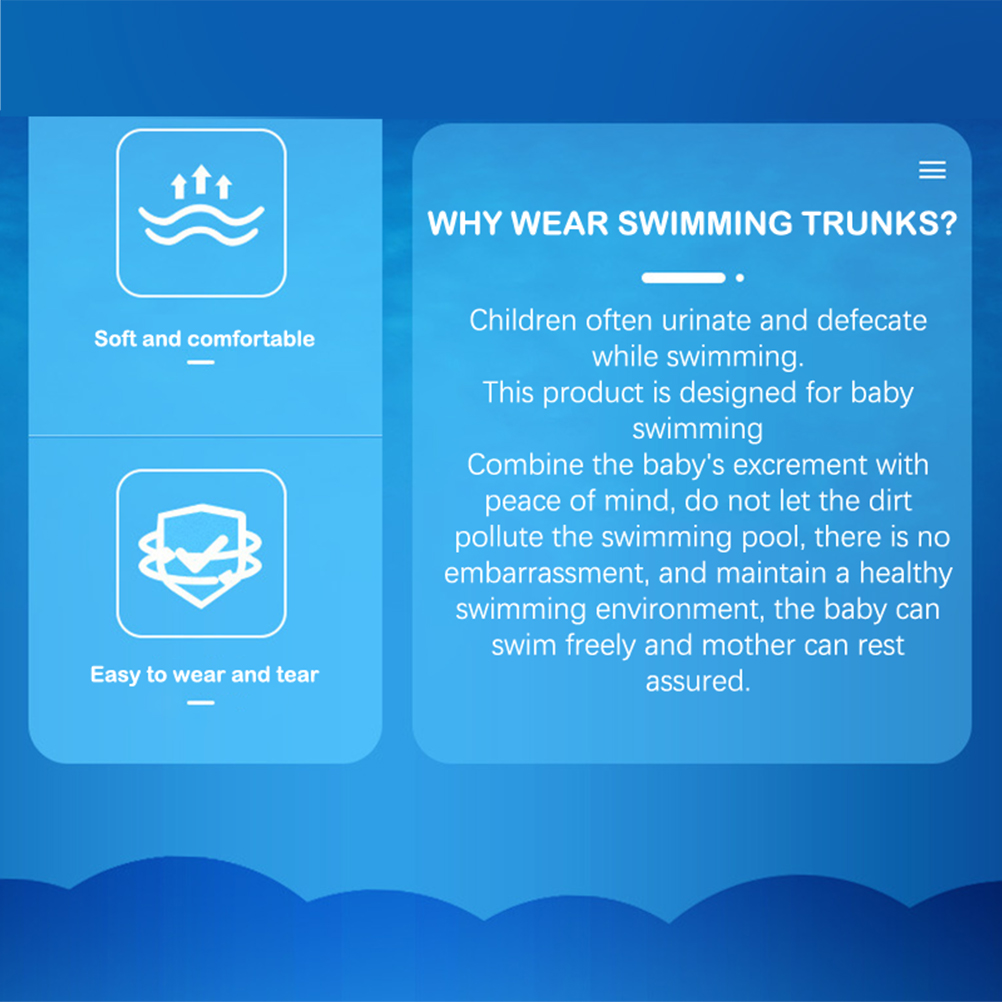 Soft and comfortable

Easy to wear and tear

WHY WEAR SWIMMING TRUNKS?

Children often urinate and defecate while swimming.
This product is designed for baby swimming
Combine the baby's excrement with peace of mind, do not let the dirt pollute the swimming pool, there is no embarrassment, and maintain a healthy swimming environment, the baby can swim freely and mother can rest assured.